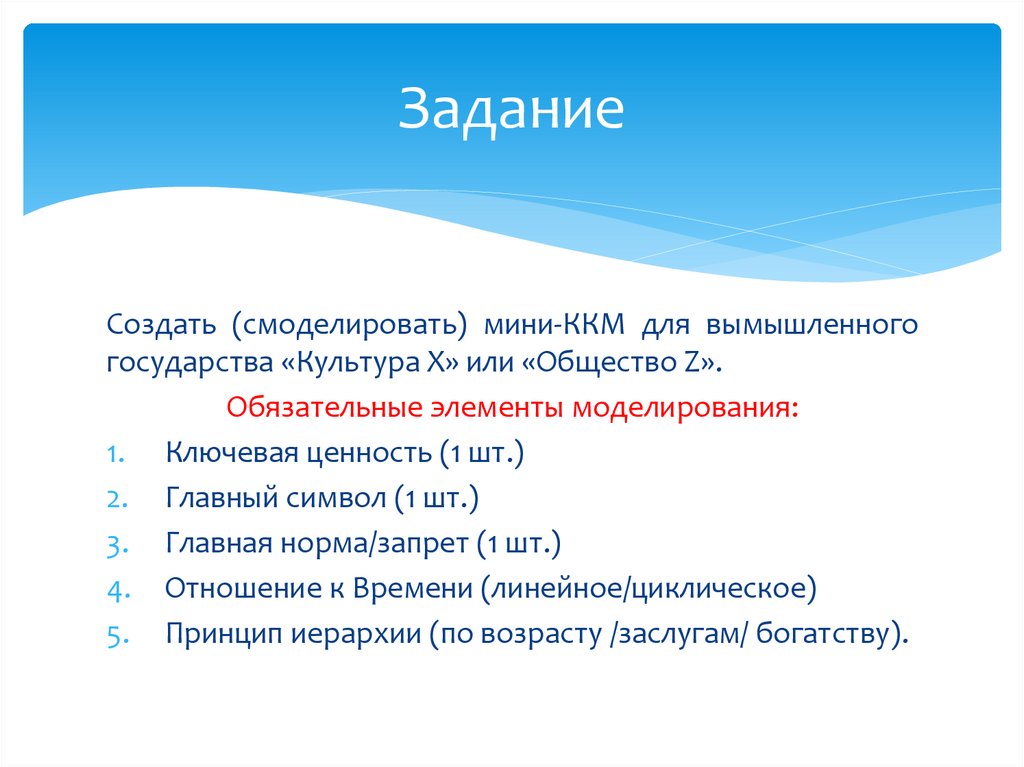 Задание

Создать (смоделировать) мини-ККМ для вымышленного государства «Культура X» или «Общество Z».

Обязательные элементы моделирования:

1. Ключевая ценность (1 шт.)
2. Главный символ (1 шт.)
3. Главная норма/запрет (1 шт.)
4. Отношение к Времени (линейное/циклическое)
5. Принцип иерархии (по возрасту /заслугам/ богатству).